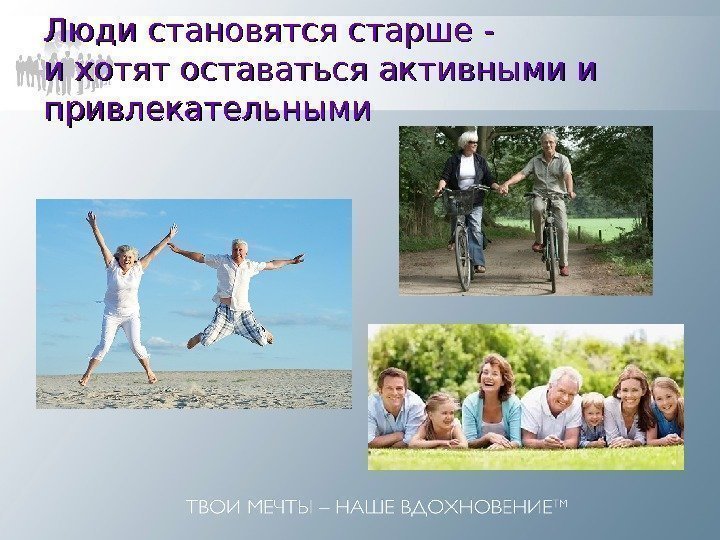 Люди становятся старше -
и хотят оставаться активными и привлекательными

ТВОИ МЕЧТЫ – НАШЕ ВДОХНОВЕНИЕ™